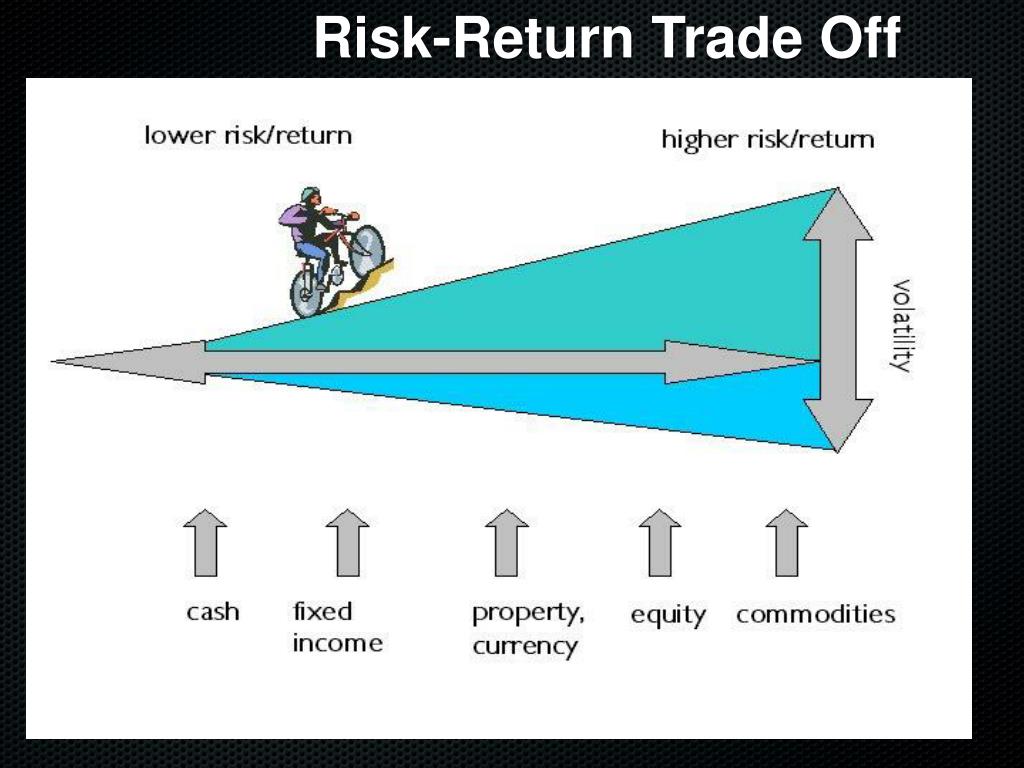 Risk-Return Trade Off

lower risk/return

higher risk/return

volatility

cash

fixed income

property, currency

equity

commodities